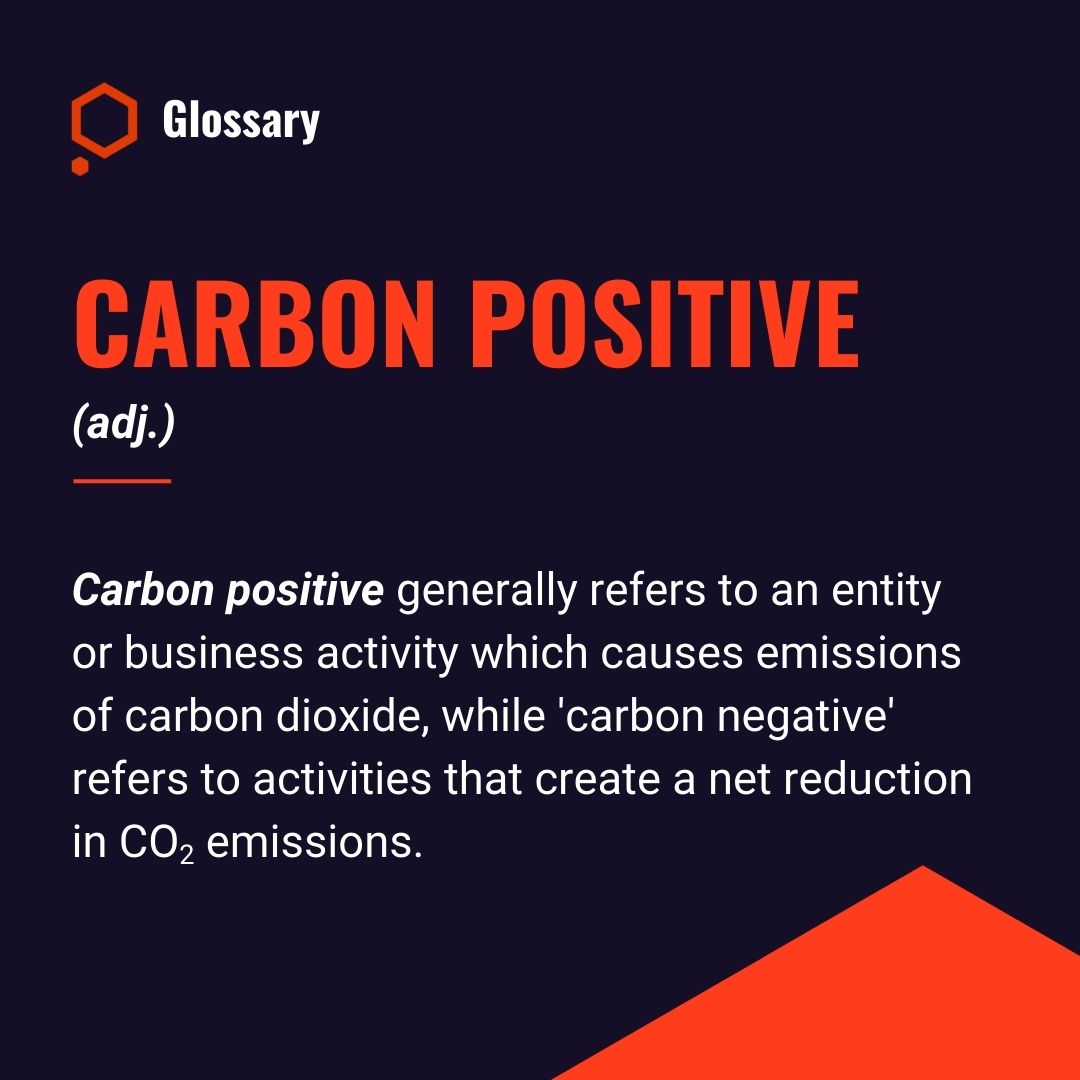 Glossary

CARBON POSITIVE

(adj.)

Carbon positive generally refers to an entity or business activity which causes emissions of carbon dioxide, while 'carbon negative' refers to activities that create a net reduction in $CO_2$ emissions.